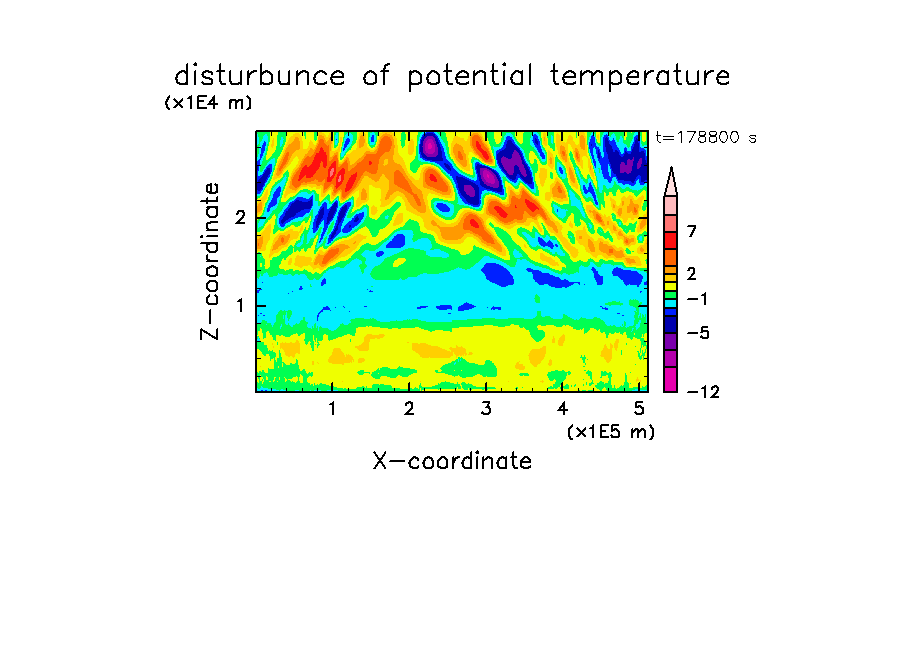 disturbunce of potential temperature
(x1E4 m)
t=178800 s

Z-coordinate
2
1

7
2
−1
−5
−12

1 2 3 4 5
(x1E5 m)
X-coordinate